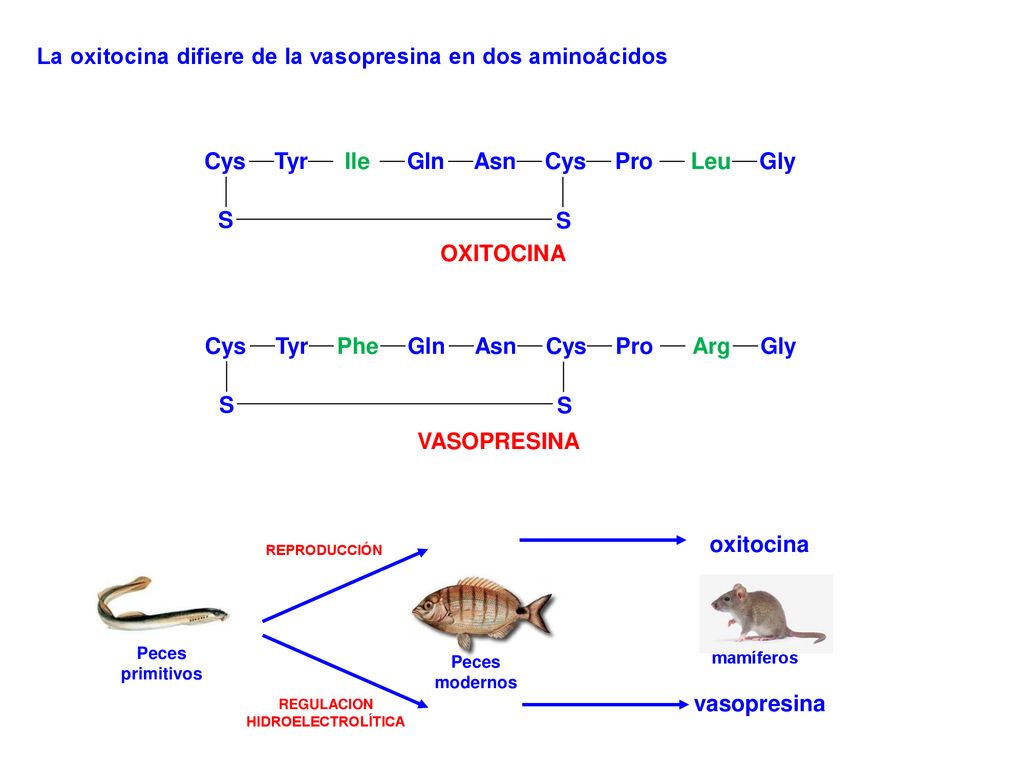 La oxitocina difiere de la vasopresina en dos aminoácidos

Cys—Tyr— Ile —Gln—Asn—Cys—Pro — Leu—Gly
S S
OXITOCINA

Cys—Tyr—Phe—Gln—Asn—Cys—Pro — Arg—Gly
S S
VASOPRESINA

REPRODUCCIÓN

oxitocina

Peces primitivos

Peces modernos

mamíferos

REGULACION HIDROELECTROLÍTICA

vasopresina